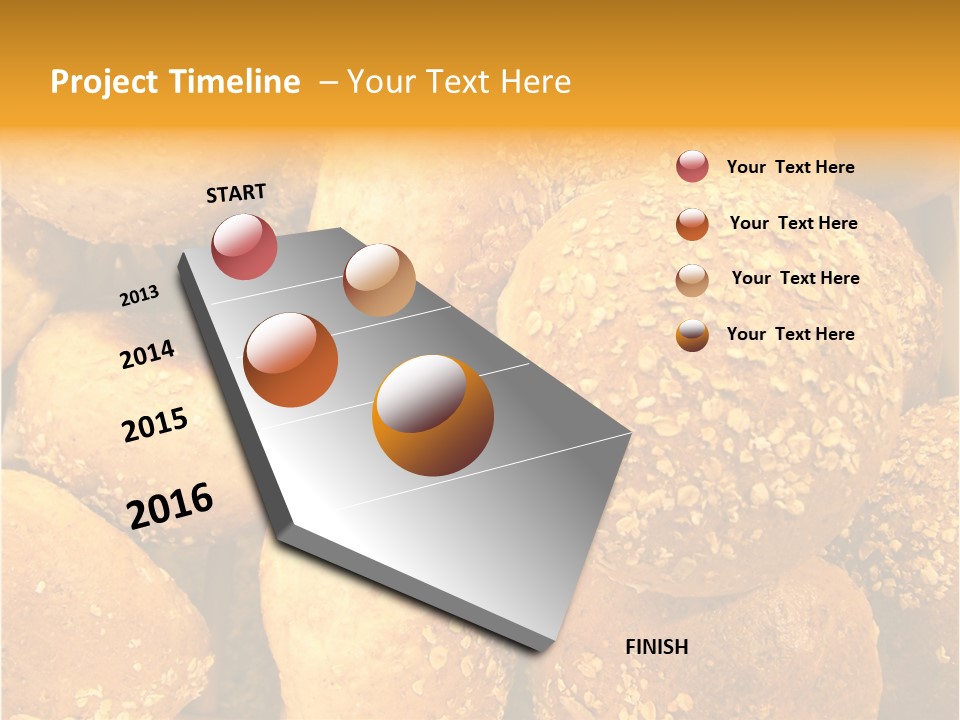 Project Timeline – Your Text Here

START

2013

2014

2015

2016

FINISH

Your Text Here

Your Text Here

Your Text Here

Your Text Here